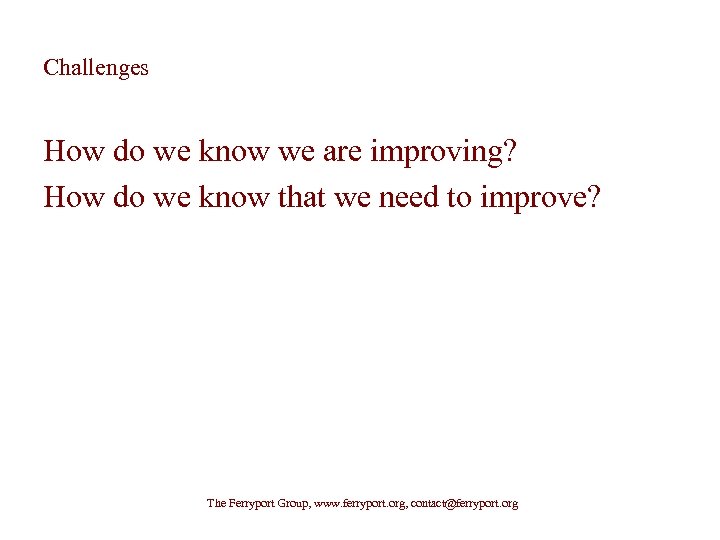 Challenges

How do we know we are improving?

How do we know that we need to improve?

The Ferryport Group, www.ferryport.org, contact@ferryport.org